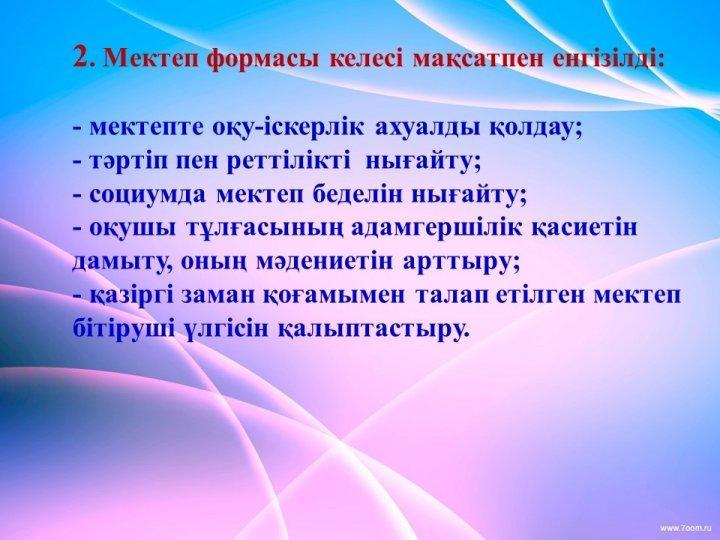 2. Мектеп формасы келесі мақсатпен енгізілді:

- мектепте оқу-іскерлік ахуалды қолдау;
- тәртіп пен реттілікті нығайту;
- социумда мектеп беделін нығайту;
- оқушы тұлғасының адамгершілік қасиетін дамыту, оның мәдениетін арттыру;
- қазіргі заман қоғамымен талап етілген мектеп бітіруші үлгісін қалыптастыру.

www.7oom.ru